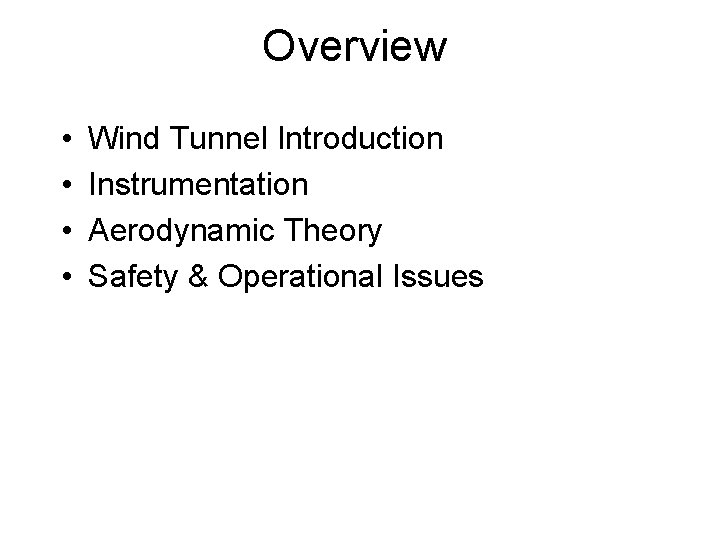 Overview

• Wind Tunnel Introduction
• Instrumentation
• Aerodynamic Theory
• Safety & Operational Issues